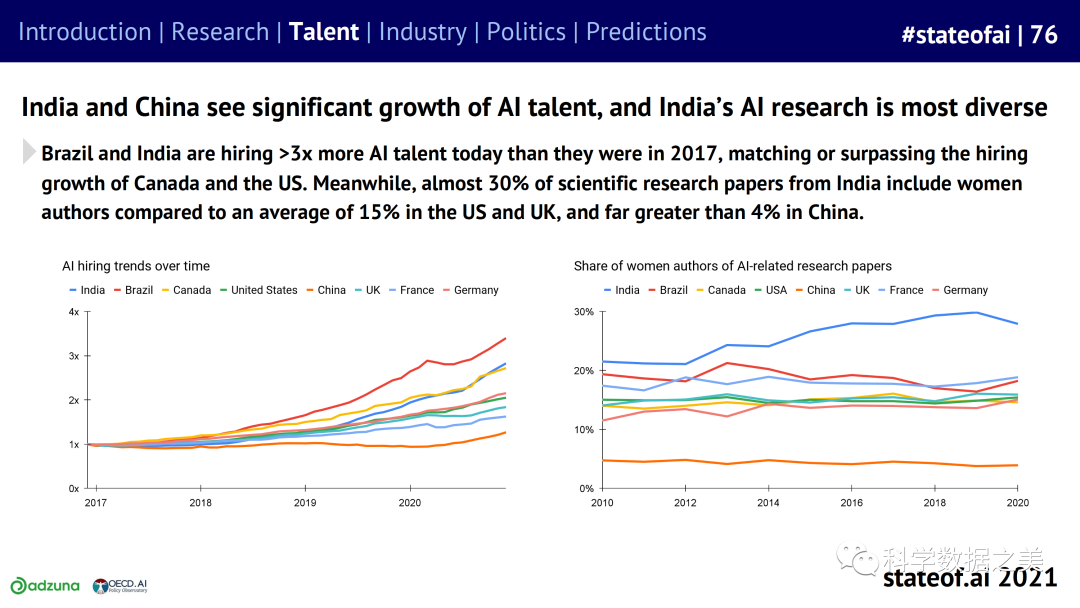 Introduction | Research | Talent | Industry | Politics | Predictions

#stateofai | 76

India and China see significant growth of AI talent, and India's AI research is most diverse

Brazil and India are hiring >3x more AI talent today than they were in 2017, matching or surpassing the hiring growth of Canada and the US. Meanwhile, almost 30% of scientific research papers from India include women authors compared to an average of 15% in the US and UK, and far greater than 4% in China.

AI hiring trends over time

India Brazil Canada United States China UK France Germany

4x
3x
2x
1x
0x

2017 2018 2019 2020

Share of women authors of AI-related research papers

India Brazil Canada USA China UK France Germany

30%
20%
10%
0%

2010 2012 2014 2016 2018 2020

adzuna

OECD.AI Policy Observatory

科学数据之美

stateof.ai 2021